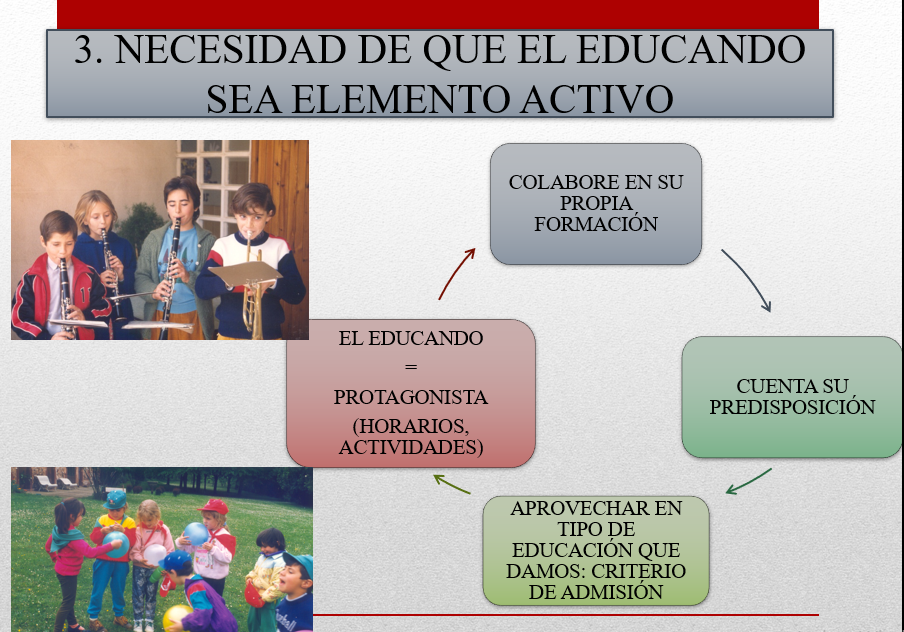 3. NECESIDAD DE QUE EL EDUCANDO SEA ELEMENTO ACTIVO

COLABORE EN SU PROPIA FORMACIÓN

CUENTA SU PREDISPOSICIÓN

APROVECHAR EN TIPO DE EDUCACIÓN QUE DAMOS: CRITERIO DE ADMISIÓN

EL EDUCANDO
=
PROTAGONISTA
(HORARIOS, ACTIVIDADES)